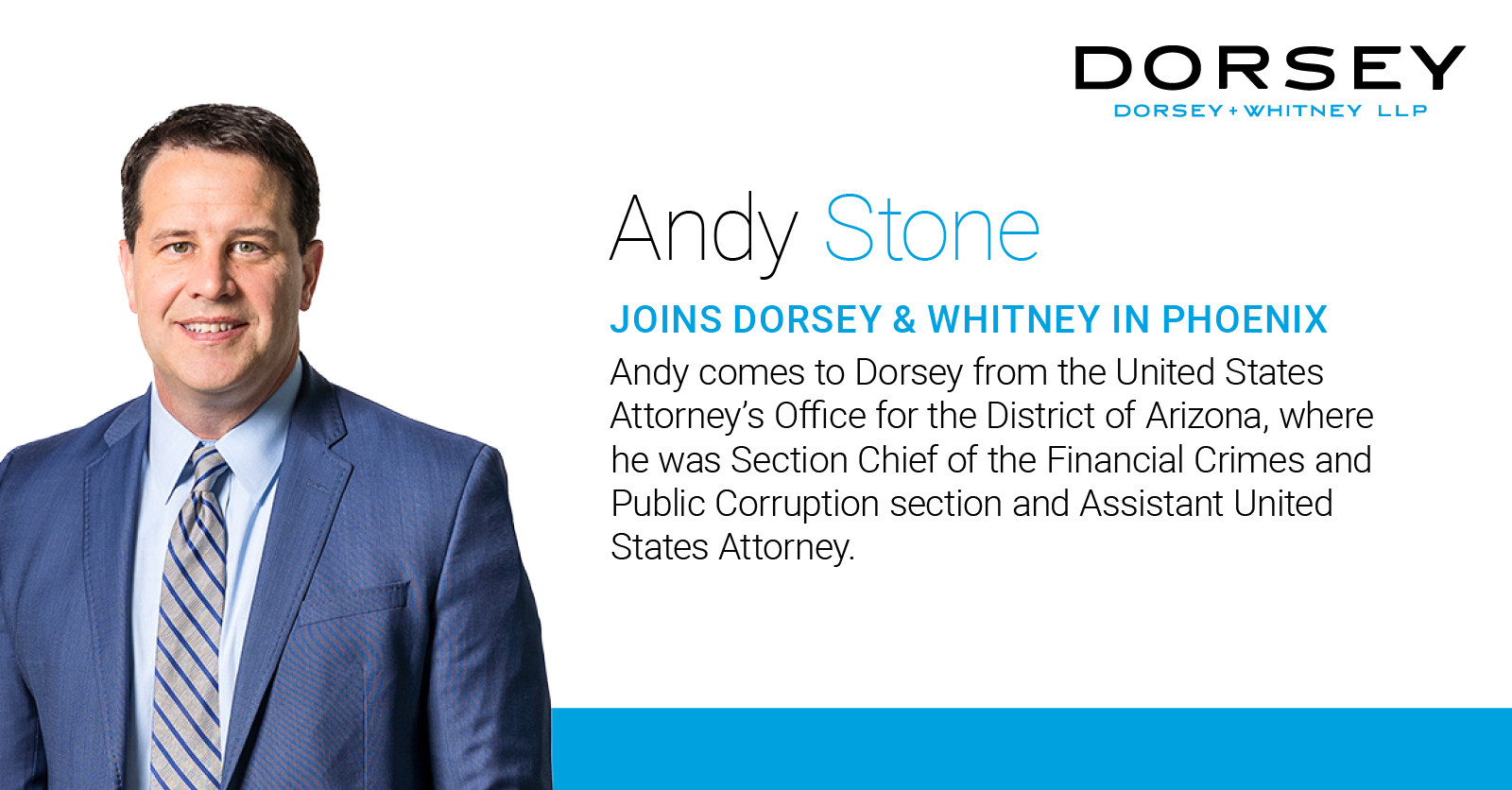 DORSEY
DORSEY + WHITNEY LLP

Andy Stone

JOINS DORSEY & WHITNEY IN PHOENIX

Andy comes to Dorsey from the United States Attorney's Office for the District of Arizona, where he was Section Chief of the Financial Crimes and Public Corruption section and Assistant United States Attorney.